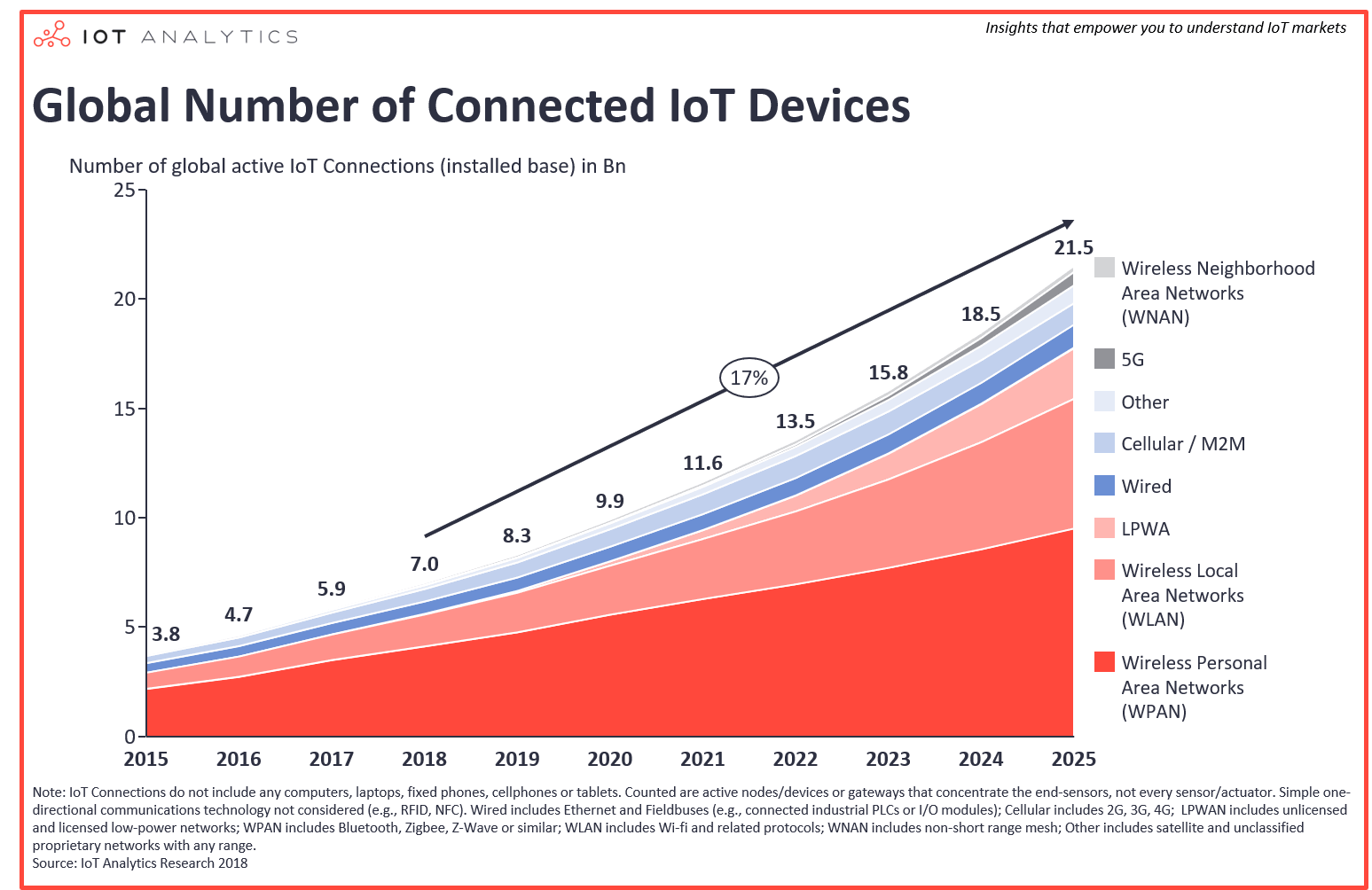 IOT ANALYTICS

Insights that empower you to understand IoT markets

Global Number of Connected IoT Devices

Number of global active IoT Connections (installed base) in Bn

25
20
15
10
5
0

3.8
4.7
5.9
7.0
8.3
9.9
11.6
13.5
15.8
18.5
21.5

17%

2015
2016
2017
2018
2019
2020
2021
2022
2023
2024
2025

Wireless Neighborhood Area Networks (WNAN)
5G
Other
Cellular / M2M
Wired
LPWA
Wireless Local Area Networks (WLAN)
Wireless Personal Area Networks (WPAN)

Note: IoT Connections do not include any computers, laptops, fixed phones, cellphones or tablets. Counted are active nodes/devices or gateways that concentrate the end-sensors, not every sensor/actuator. Simple one-directional communications technology not considered (e.g., RFID, NFC). Wired includes Ethernet and Fieldbuses (e.g., connected industrial PLCs or I/O modules); Cellular includes 2G, 3G, 4G; LPWAN includes unlicensed and licensed low-power networks; WPAN includes Bluetooth, Zigbee, Z-Wave or similar; WLAN includes Wi-fi and related protocols; WNAN includes non-short range mesh; Other includes satellite and unclassified proprietary networks with any range.
Source: IoT Analytics Research 2018